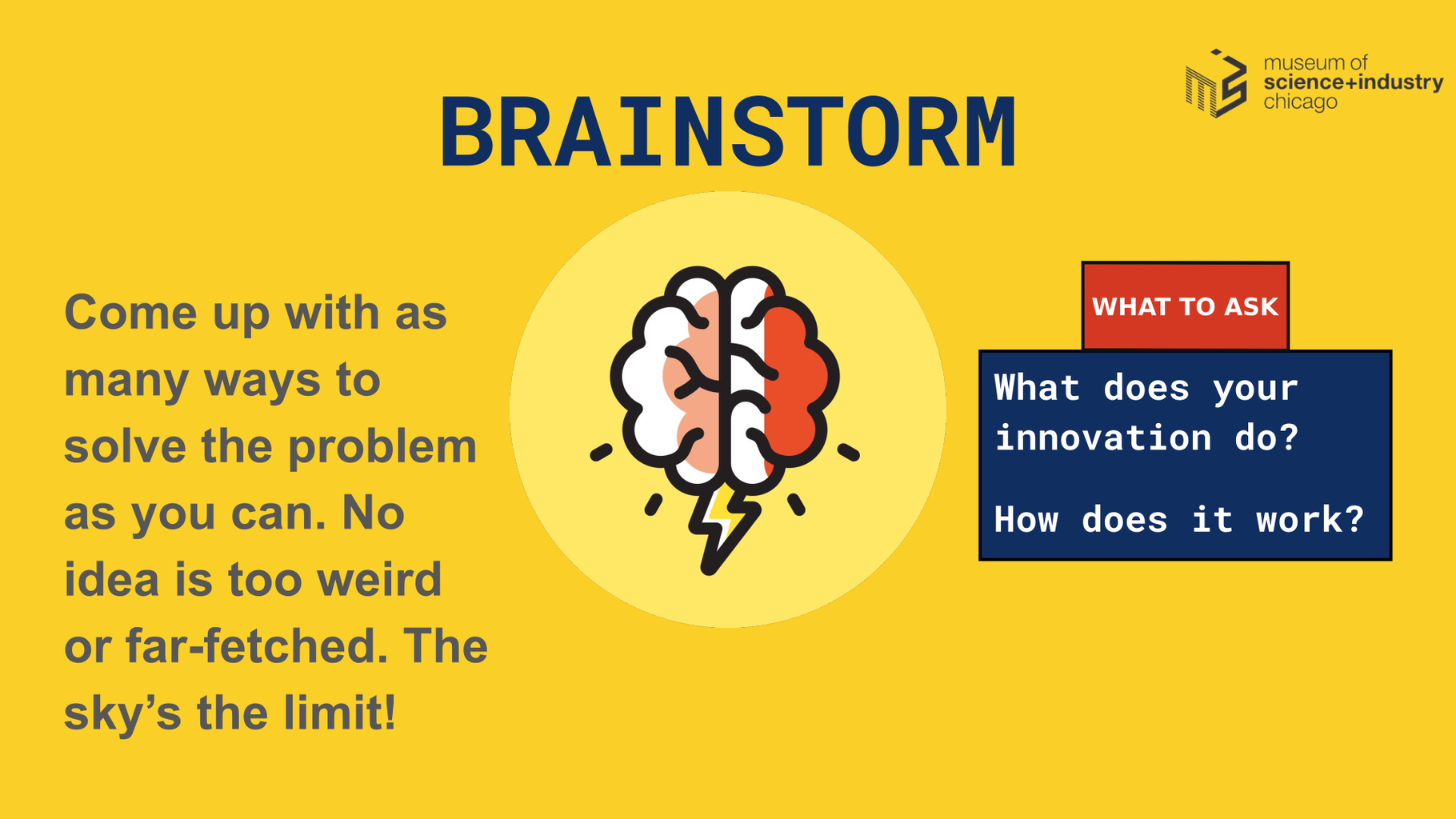 museum of
science+industry
chicago

BRAINSTORM

Come up with as many ways to solve the problem as you can. No idea is too weird or far-fetched. The sky's the limit!

WHAT TO ASK

What does your innovation do?

How does it work?